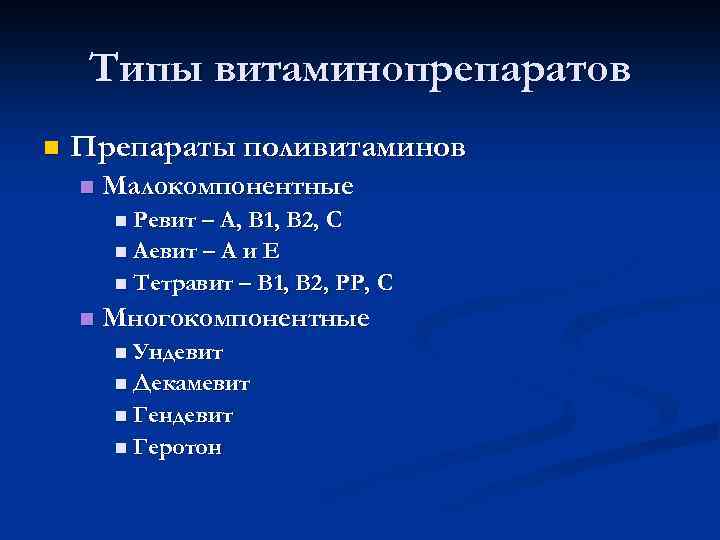 Типы витаминопрепаратов

Препараты поливитаминов

Малокомпонентные

Ревит – А, В1, В2, С

Аевит – А и Е

Тетравит – В1, В2, РР, С

Многокомпонентные

Ундевит

Декамевит

Гендевит

Геротон